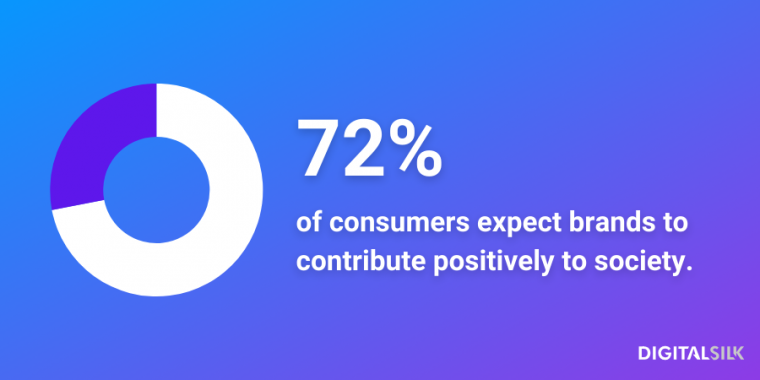 72%

of consumers expect brands to contribute positively to society.

DIGITALSILK